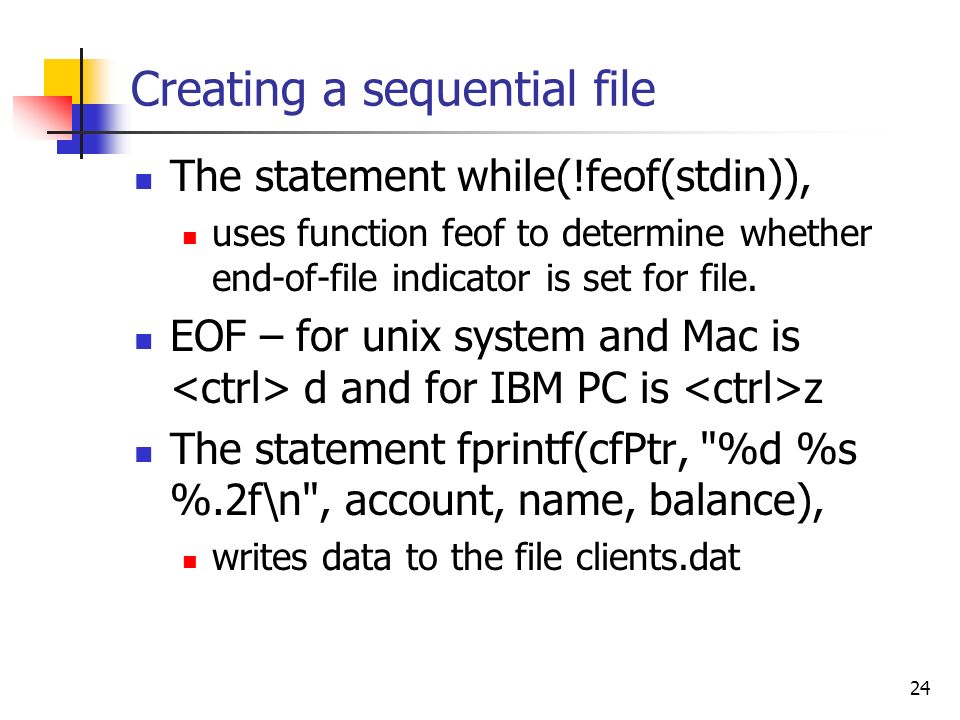 Creating a sequential file

- The statement while(!feof(stdin)),
  - uses function feof to determine whether end-of-file indicator is set for file.
- EOF – for unix system and Mac is <ctrl> d and for IBM PC is <ctrl>z
- The statement fprintf(cfPtr, "%d %s %.2f\n", account, name, balance),
  - writes data to the file clients.dat

24